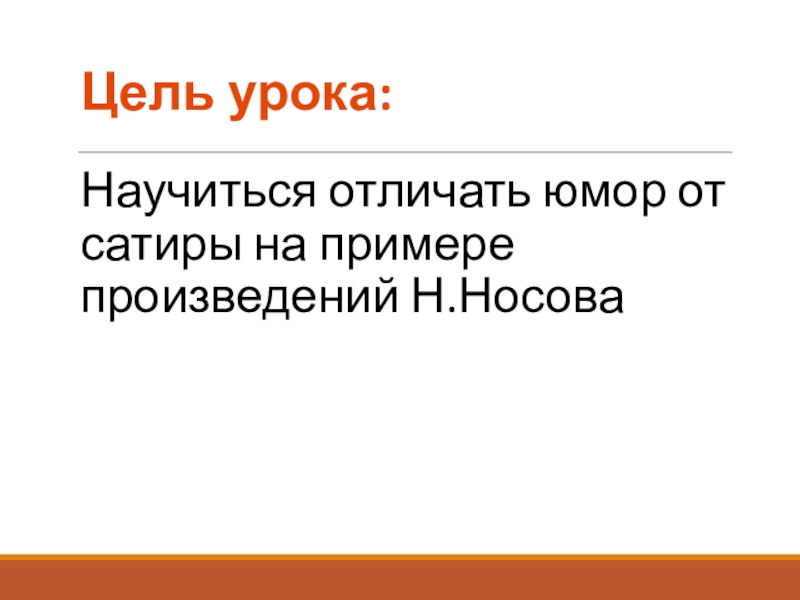 Цель урока:

Научиться отличать юмор от сатиры на примере произведений Н.Носова